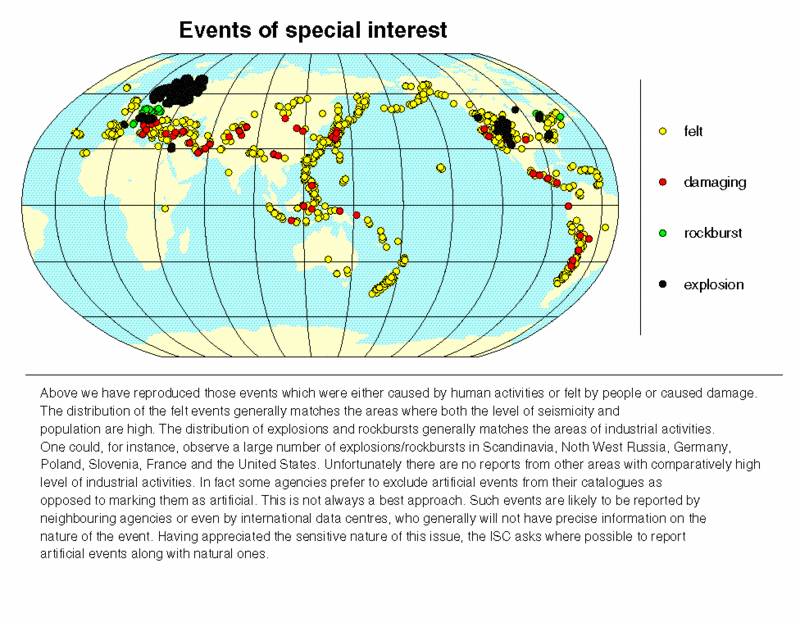 Events of special interest

felt

damaging

rockburst

explosion

Above we have reproduced those events which were either caused by human activities or felt by people or caused damage. The distribution of the felt events generally matches the areas where both the level of seismicity and population are high. The distribution of explosions and rockbursts generally matches the areas of industrial activities. One could, for instance, observe a large number of explosions/rockbursts in Scandinavia, Noth West Russia, Germany, Poland, Slovenia, France and the United States. Unfortunately there are no reports from other areas with comparatively high level of industrial activities. In fact some agencies prefer to exclude artificial events from their catalogues as opposed to marking them as artificial. This is not always a best approach. Such events are likely to be reported by neighbouring agencies or even by international data centres, who generally will not have precise information on the nature of the event. Having appreciated the sensitive nature of this issue, the ISC asks where possible to report artificial events along with natural ones.